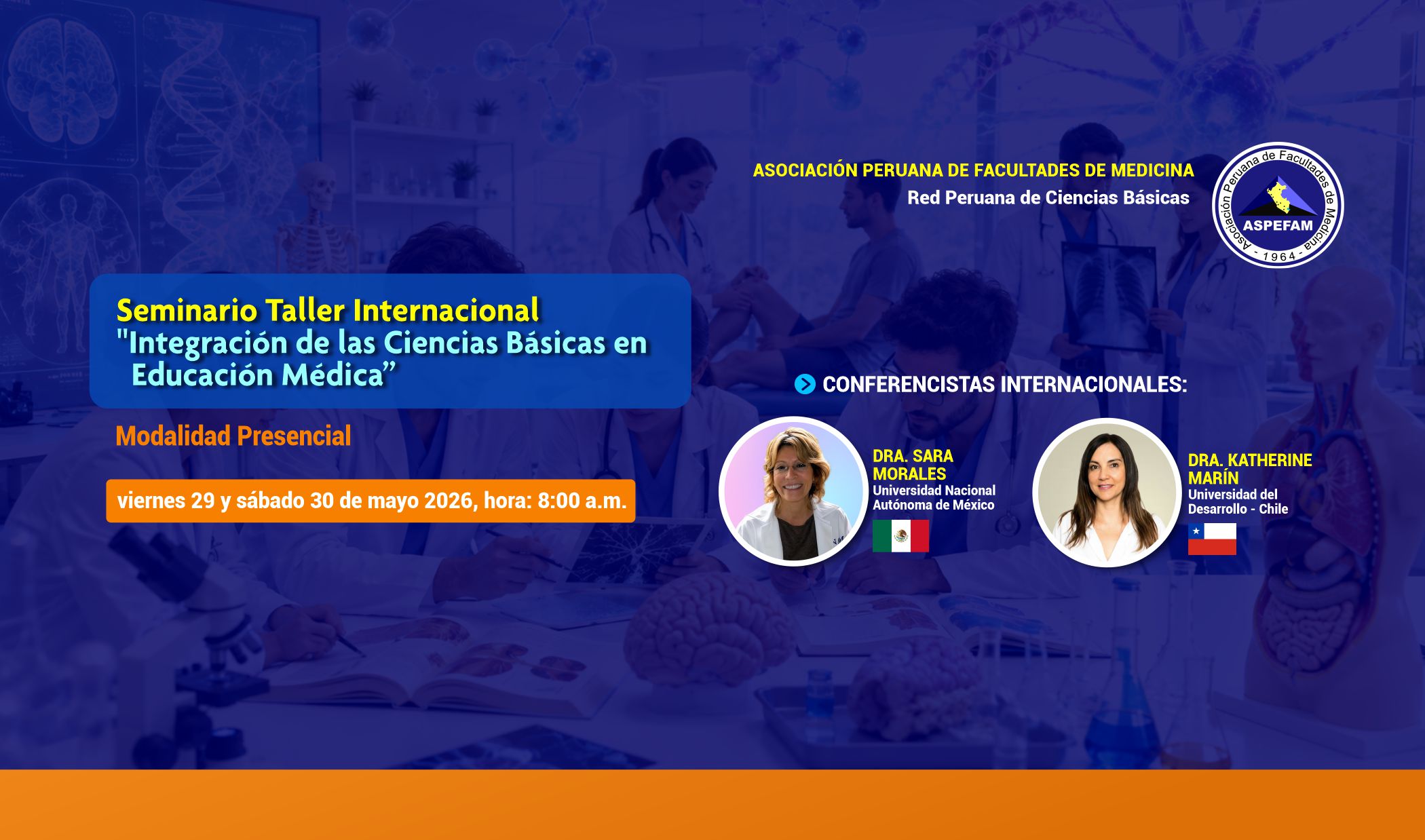 ASOCIACIÓN PERUANA DE FACULTADES DE MEDICINA
Red Peruana de Ciencias Básicas

Asociación Peruana de Facultades de Medicina
ASPEFAM
- 1964 -

Seminario Taller Internacional
"Integración de las Ciencias Básicas en Educación Médica"

Modalidad Presencial

viernes 29 y sábado 30 de mayo 2026, hora: 8:00 a.m.

CONFERENCISTAS INTERNACIONALES:

DRA. SARA MORALES
Universidad Nacional Autónoma de México

DRA. KATHERINE MARÍN
Universidad del Desarrollo - Chile